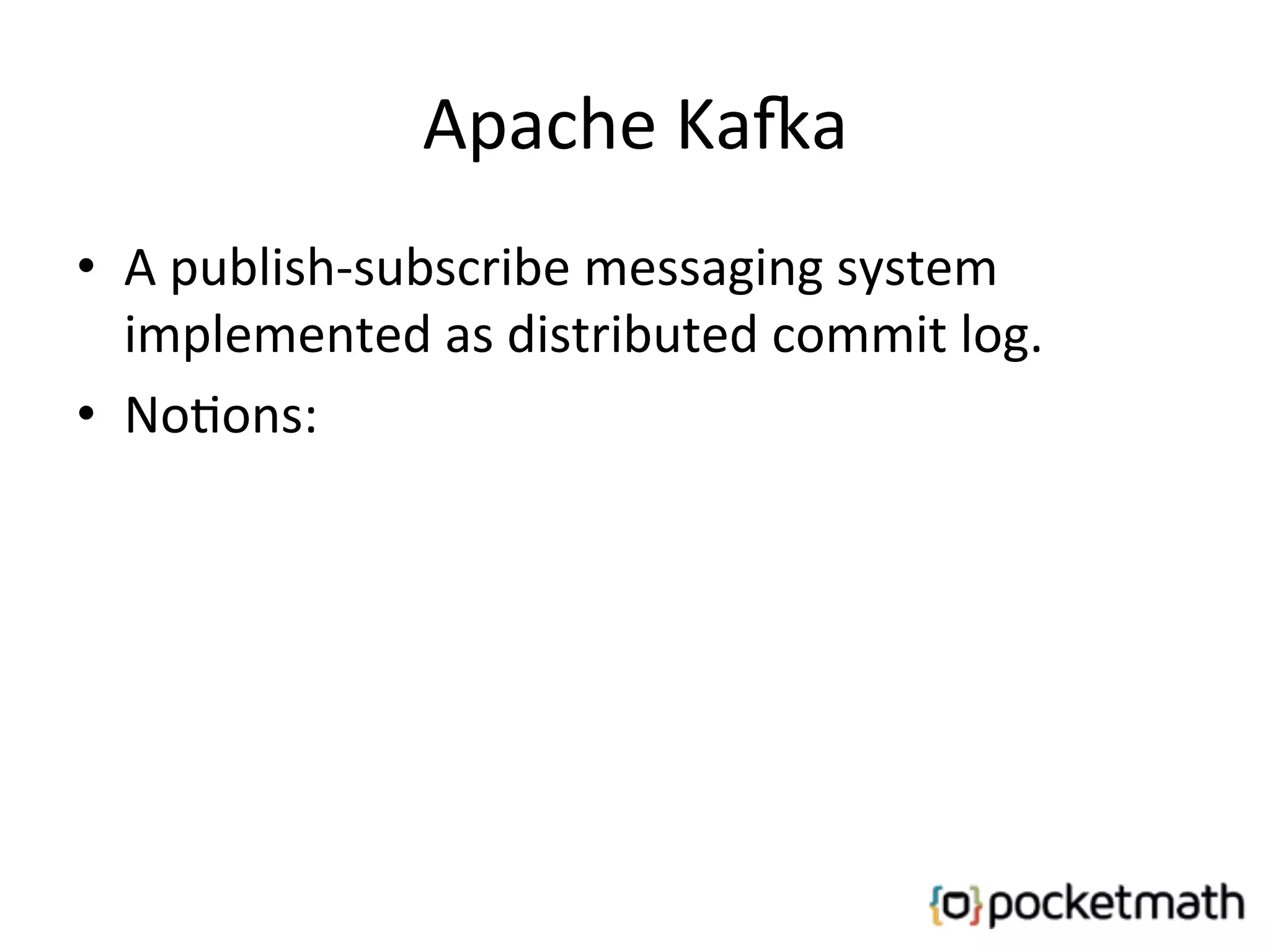 Apache Kafka

• A publish-subscribe messaging system implemented as distributed commit log.
• Notions:

{o}pocketmath